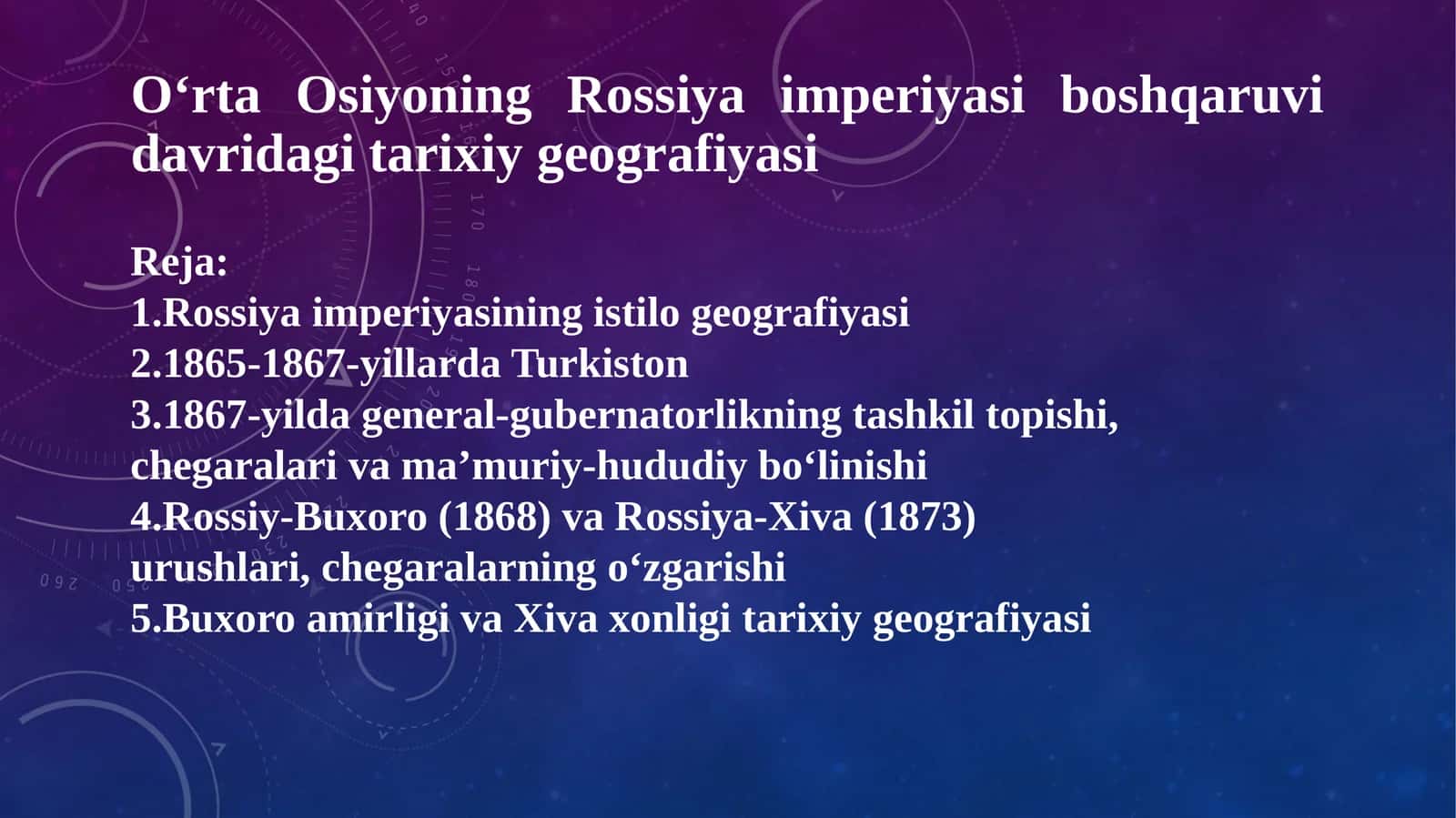 O‘rta Osiyoning Rossiya imperiyasi boshqaruvi davridagi tarixiy geografiyasi

Reja:
1.Rossiya imperiyasining istilo geografiyasi
2.1865-1867-yillarda Turkiston
3.1867-yilda general-gubernatorlikning tashkil topishi, chegaralari va ma’muriy-hududiy bo‘linishi
4.Rossiy-Buxoro (1868) va Rossiya-Xiva (1873) urushlari, chegaralarning o‘zgarishi
5.Buxoro amirligi va Xiva xonligi tarixiy geografiyasi